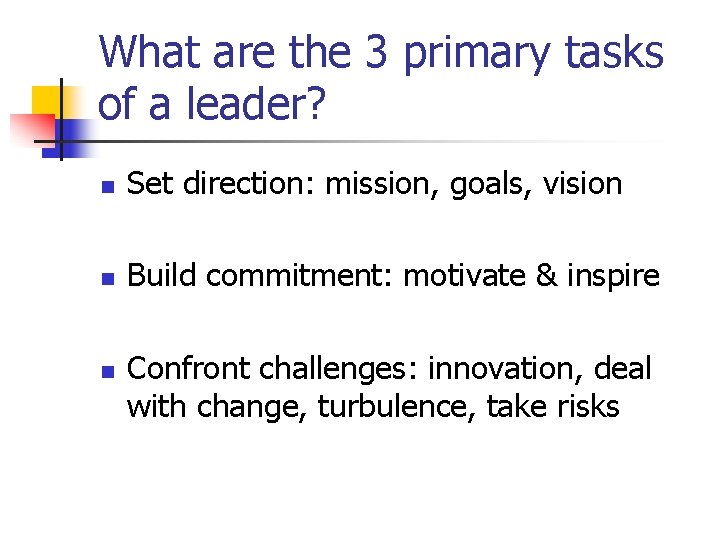 What are the 3 primary tasks of a leader?

- Set direction: mission, goals, vision

- Build commitment: motivate & inspire

- Confront challenges: innovation, deal with change, turbulence, take risks